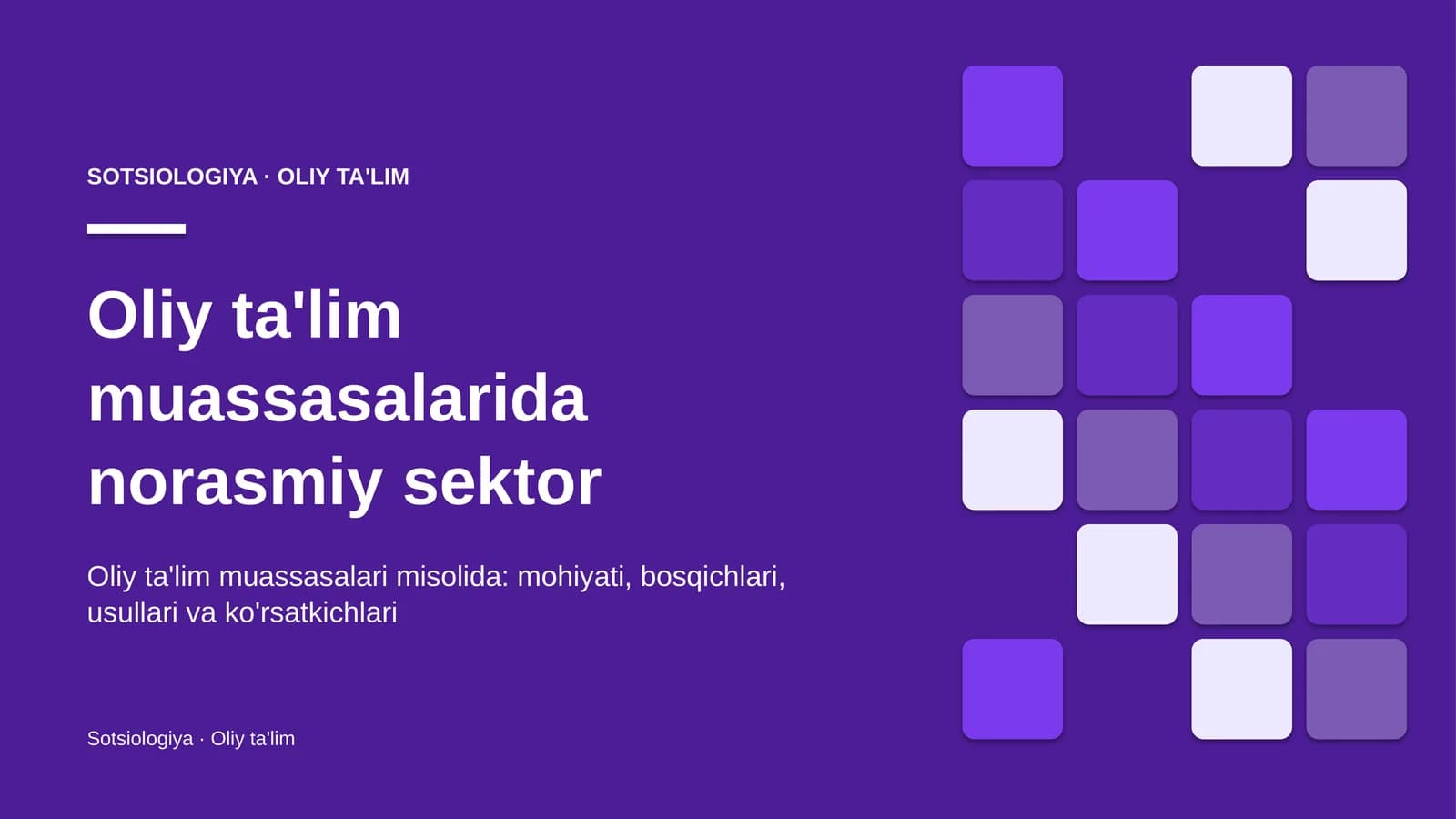 SOTSIOLOGIYA · OLIY TA'LIM

Oliy ta'lim muassasalarida norasmiy sektor

Oliy ta'lim muassasalari misolida: mohiyati, bosqichlari, usullari va ko'rsatkichlari

Sotsiologiya · Oliy ta'lim